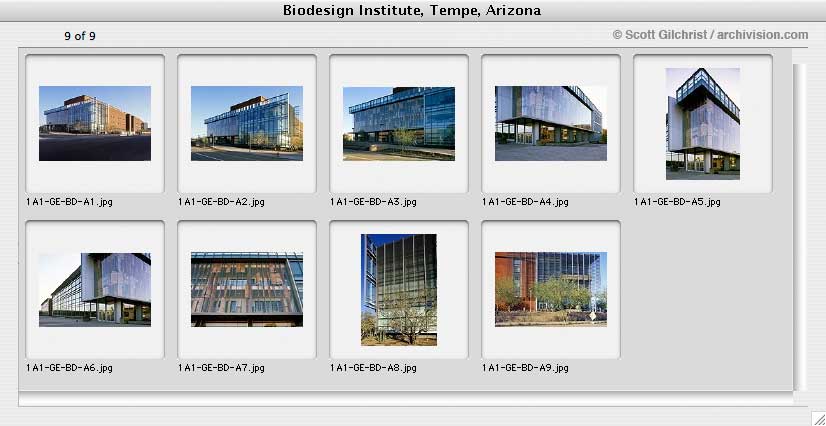 Biodesign Institute, Tempe, Arizona

9 of 9

© Scott Gilchrist / archivision.com

1A1-GE-BD-A1.jpg

1A1-GE-BD-A2.jpg

1A1-GE-BD-A3.jpg

1A1-GE-BD-A4.jpg

1A1-GE-BD-A5.jpg

1A1-GE-BD-A6.jpg

1A1-GE-BD-A7.jpg

1A1-GE-BD-A8.jpg

1A1-GE-BD-A9.jpg